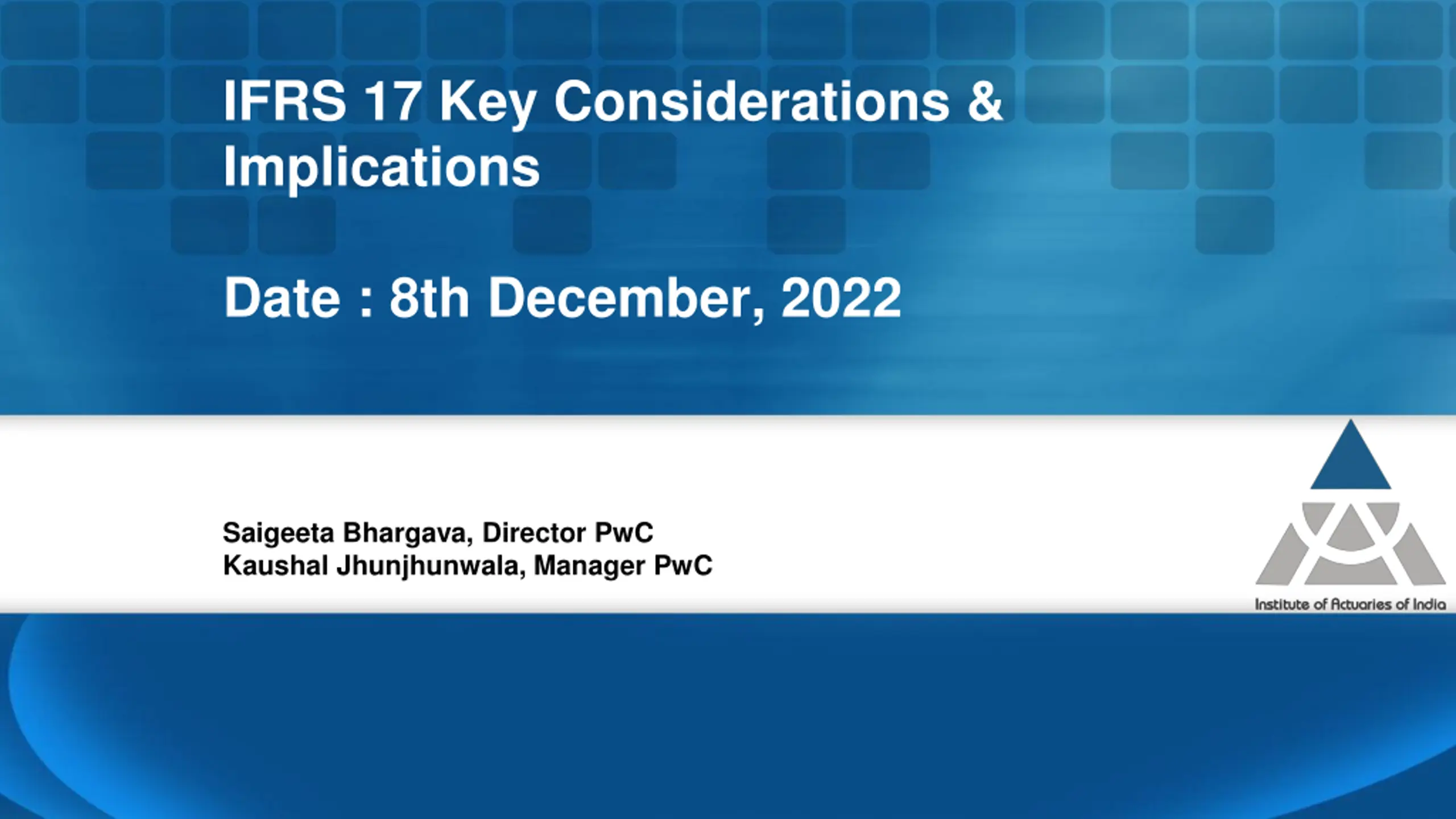 IFRS 17 Key Considerations & Implications

Date : 8th December, 2022

Saigeeta Bhargava, Director PwC
Kaushal Jhunjhunwala, Manager PwC

Institute of Actuaries of India